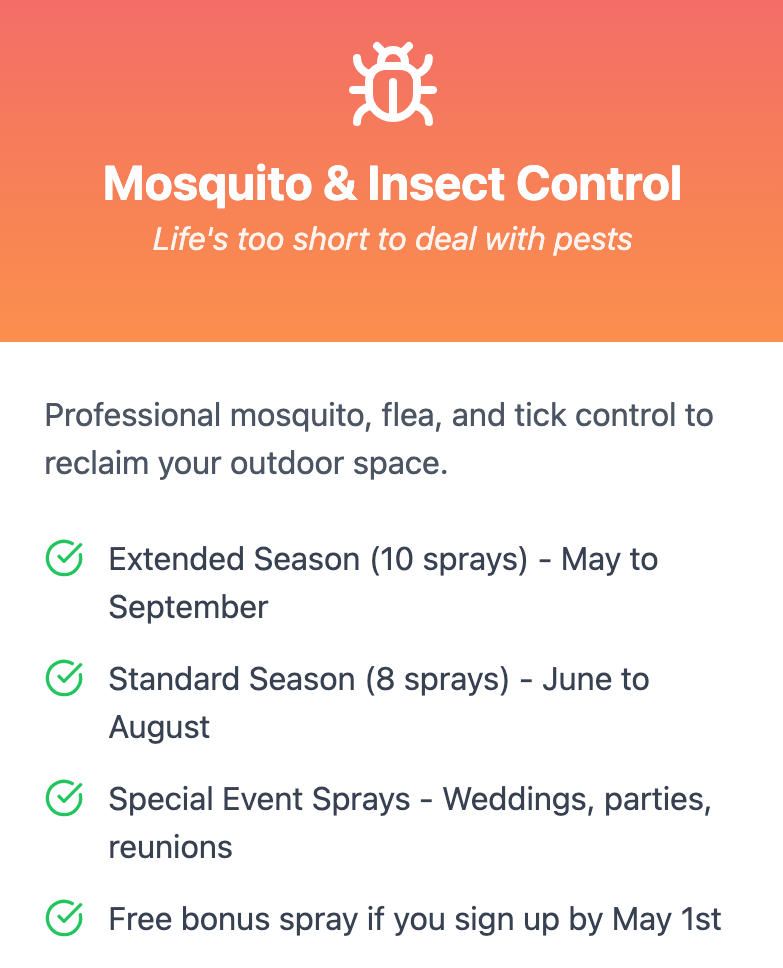 Mosquito & Insect Control

Life's too short to deal with pests

Professional mosquito, flea, and tick control to reclaim your outdoor space.

Extended Season (10 sprays) - May to September

Standard Season (8 sprays) - June to August

Special Event Sprays - Weddings, parties, reunions

Free bonus spray if you sign up by May 1st